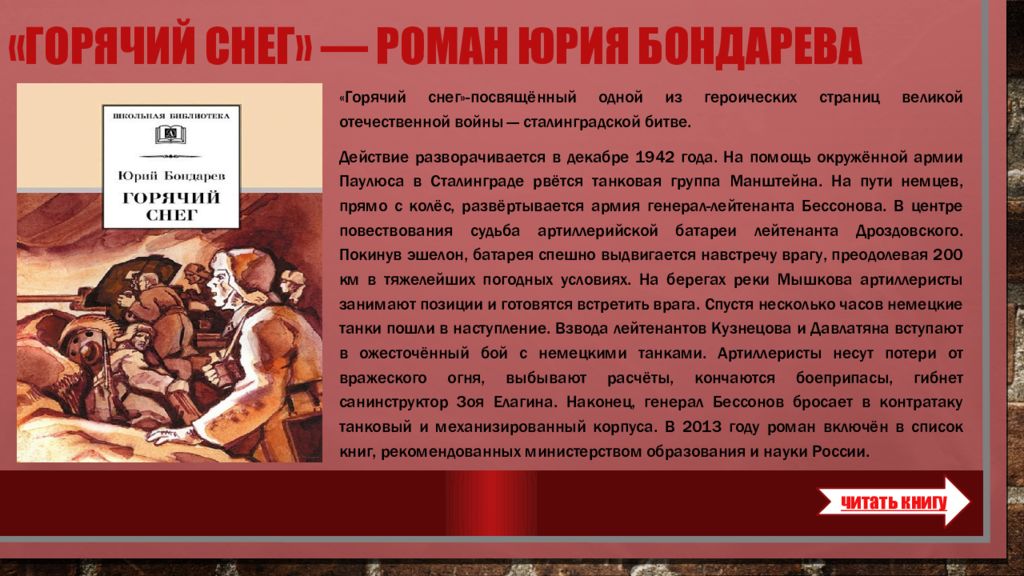 «ГОРЯЧИЙ СНЕГ» — РОМАН ЮРИЯ БОНДАРЕВА

ШКОЛЬНАЯ БИБЛИОТЕКА

Юрий Бондарев

ГОРЯЧИЙ СНЕГ

«Горячий снег»-посвящённый одной из героических страниц великой отечественной войны — сталинградской битве.

Действие разворачивается в декабре 1942 года. На помощь окружённой армии Паулюса в Сталинграде рвётся танковая группа Манштейна. На пути немцев, прямо с колёс, развёртывается армия генерал-лейтенанта Бессонова. В центре повествования судьба артиллерийской батареи лейтенанта Дроздовского. Покинув эшелон, батарея спешно выдвигается навстречу врагу, преодолевая 200 км в тяжелейших погодных условиях. На берегах реки Мышкова артиллеристы занимают позиции и готовятся встретить врага. Спустя несколько часов немецкие танки пошли в наступление. Взвода лейтенантов Кузнецова и Давлатяна вступают в ожесточённый бой с немецкими танками. Артиллеристы несут потери от вражеского огня, выбывают расчёты, кончаются боеприпасы, гибнет санинструктор Зоя Елагина. Наконец, генерал Бессонов бросает в контратаку танковый и механизированный корпуса. В 2013 году роман включён в список книг, рекомендованных министерством образования и науки России.

ЧИТАТЬ КНИГУ